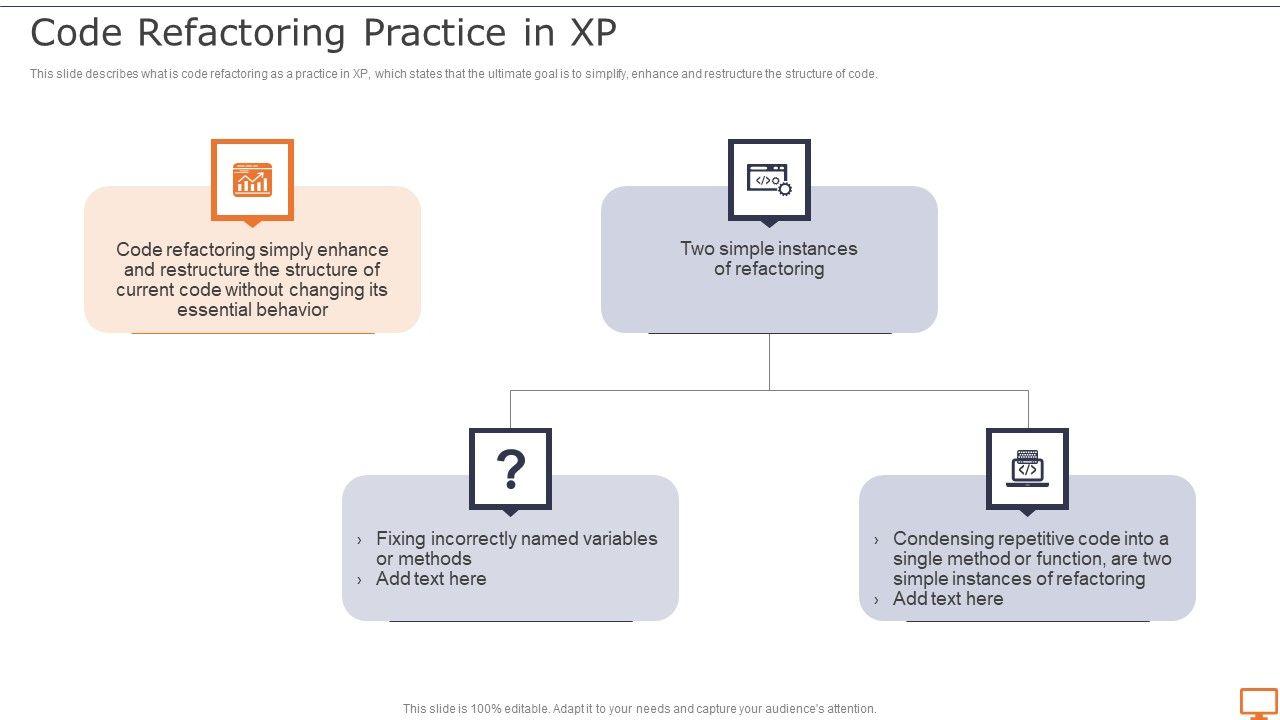 Code Refactoring Practice in XP

This slide describes what is code refactoring as a practice in XP, which states that the ultimate goal is to simplify, enhance and restructure the structure of code.

Code refactoring simply enhance and restructure the structure of current code without changing its essential behavior

Two simple instances of refactoring

?

› Fixing incorrectly named variables or methods
› Add text here

› Condensing repetitive code into a single method or function, are two simple instances of refactoring
› Add text here

This slide is 100% editable. Adapt it to your needs and capture your audience's attention.